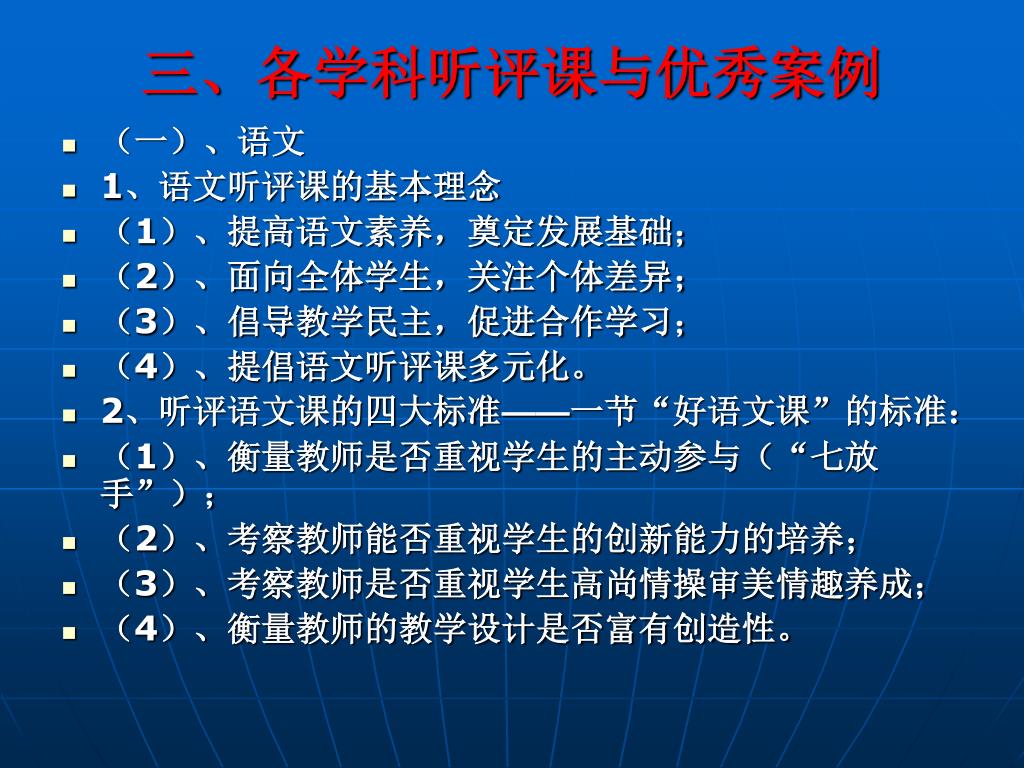 三、各学科听评课与优秀案例

- （一）、语文
- 1、语文听评课的基本理念
- （1）、提高语文素养，奠定发展基础;
- （2）、面向全体学生，关注个体差异;
- （3）、倡导教学民主，促进合作学习;
- （4）、提倡语文听评课多元化。
- 2、听评语文课的四大标准——一节“好语文课”的标准:
- （1）、衡量教师是否重视学生的主动参与（“七放手”）;
- （2）、考察教师能否重视学生的创新能力的培养;
- （3）、考察教师是否重视学生高尚情操审美情趣养成;
- （4）、衡量教师的教学设计是否富有创造性。